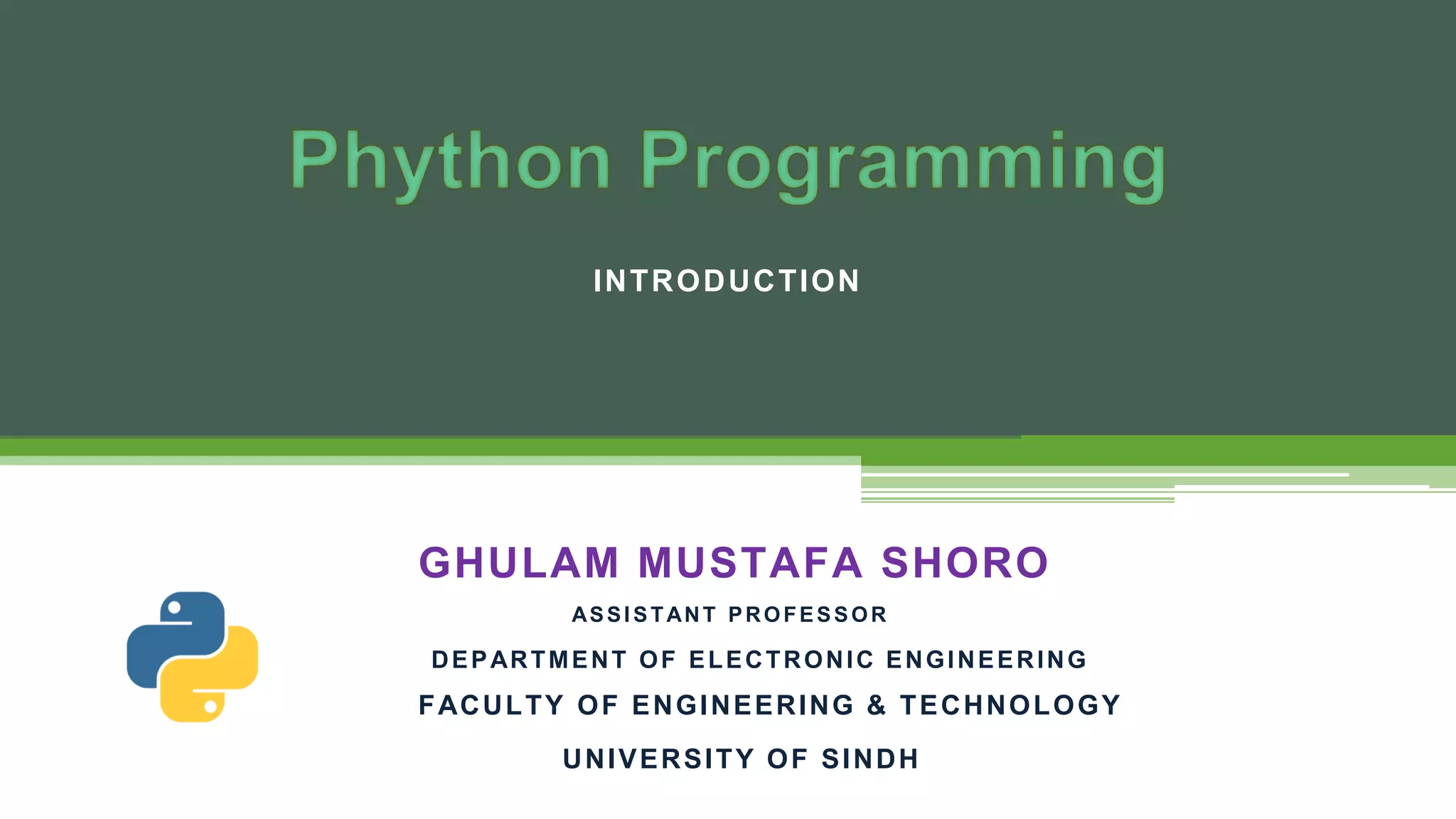 Phython Programming

INTRODUCTION

GHULAM MUSTAFA SHORO

ASSISTANT PROFESSOR

DEPARTMENT OF ELECTRONIC ENGINEERING

FACULTY OF ENGINEERING & TECHNOLOGY

UNIVERSITY OF SINDH